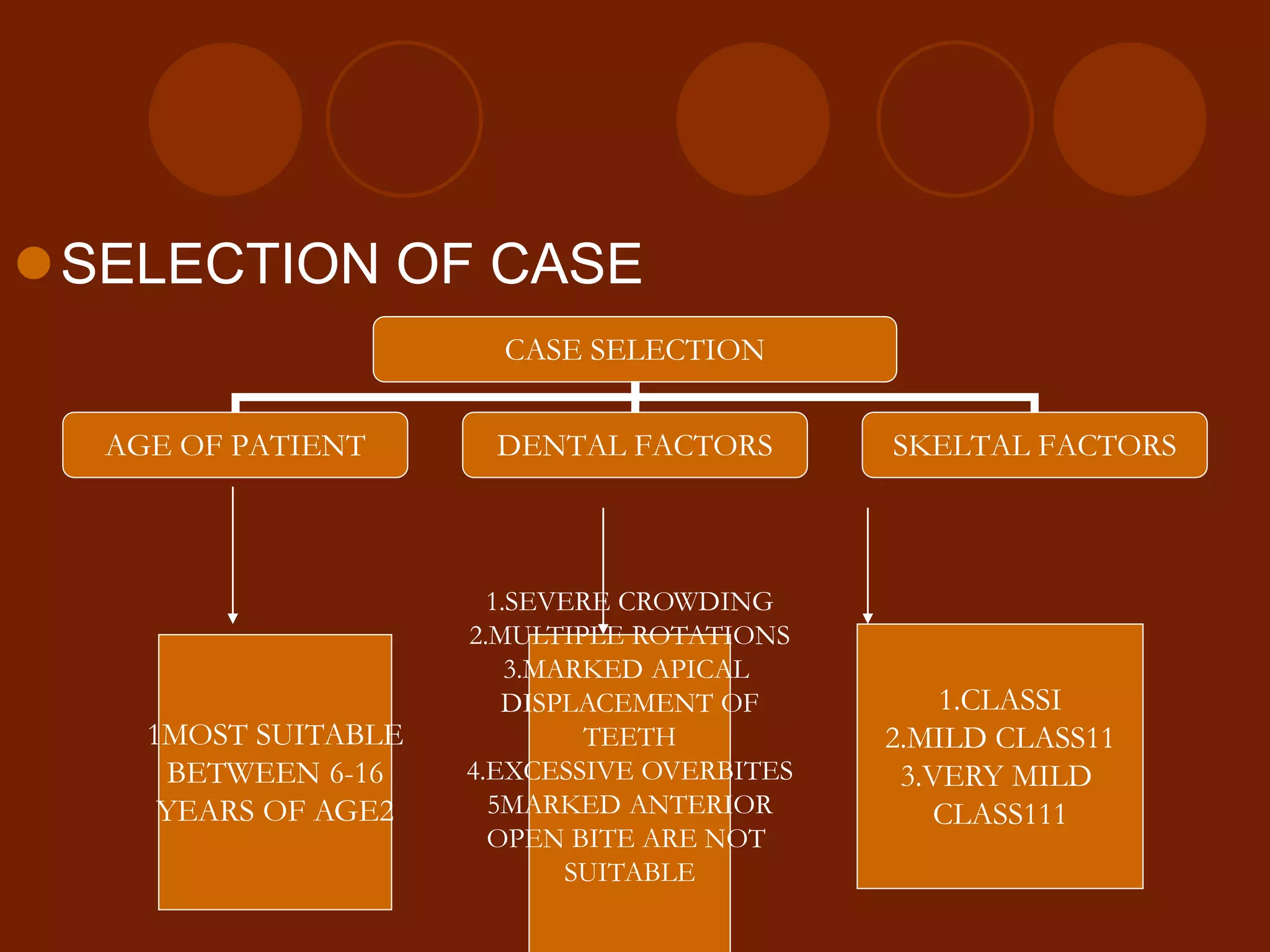 SELECTION OF CASE

CASE SELECTION

AGE OF PATIENT

DENTAL FACTORS

SKELTAL FACTORS

1MOST SUITABLE BETWEEN 6-16 YEARS OF AGE2

1.SEVERE CROWDING
2.MULTIPLE ROTATIONS
3.MARKED APICAL DISPLACEMENT OF TEETH
4.EXCESSIVE OVERBITES
5MARKED ANTERIOR OPEN BITE ARE NOT SUITABLE

1.CLASSI
2.MILD CLASS11
3.VERY MILD CLASS111